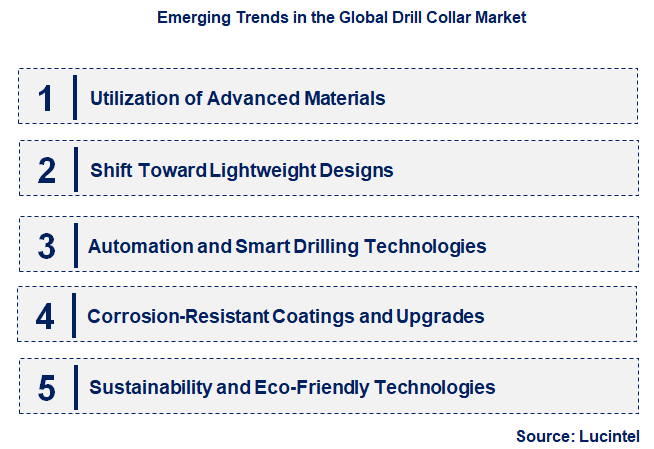 Emerging Trends in the Global Drill Collar Market

1 Utilization of Advanced Materials

2 Shift Toward Lightweight Designs

3 Automation and Smart Drilling Technologies

4 Corrosion-Resistant Coatings and Upgrades

5 Sustainability and Eco-Friendly Technologies

Source: Lucintel